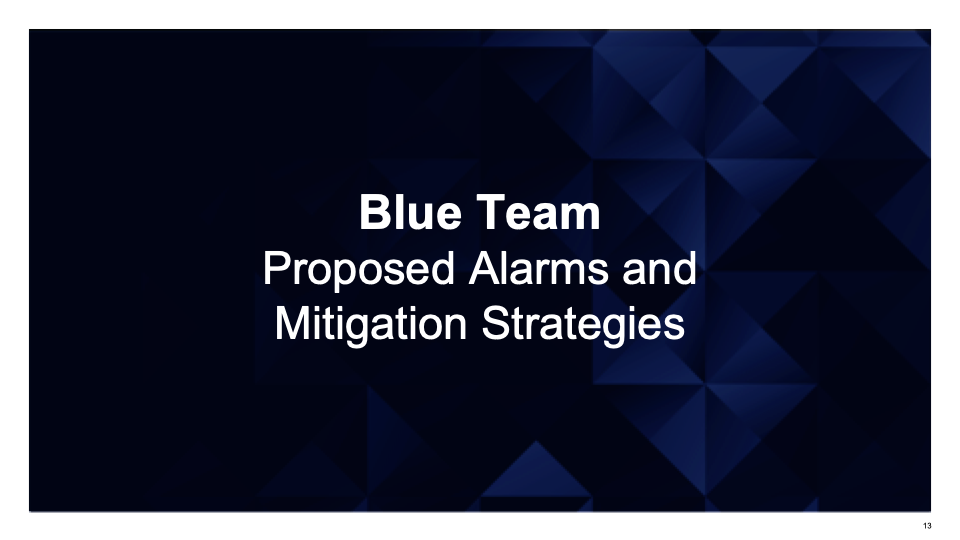 Blue Team
Proposed Alarms and Mitigation Strategies

13